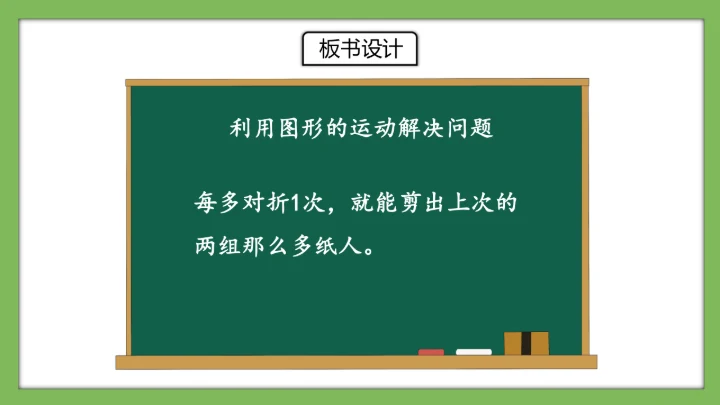 板书设计

利用图形的运动解决问题

每多对折1次，就能剪出上次的两组那么多纸人。